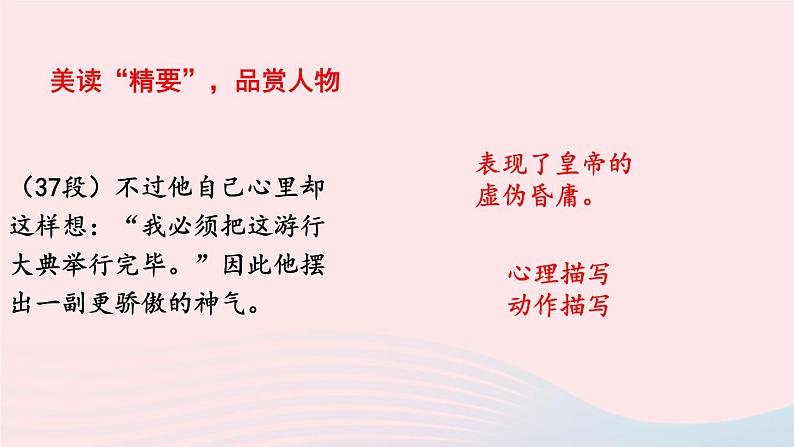 美读“精要”，品赏人物

（37段）不过他自己心里却这样想：“我必须把这游行大典举行完毕。”因此他摆出一副更骄傲的神气。

表现了皇帝的虚伪昏庸。

心理描写
动作描写